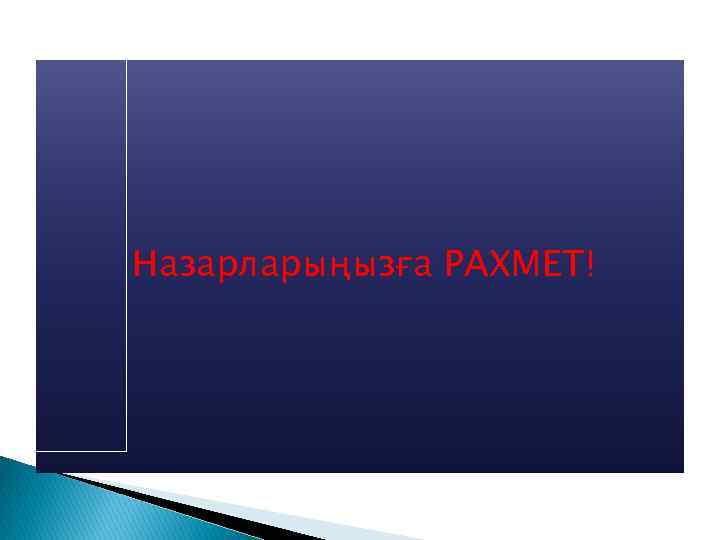 Назарларыңызға РАХМЕТ!